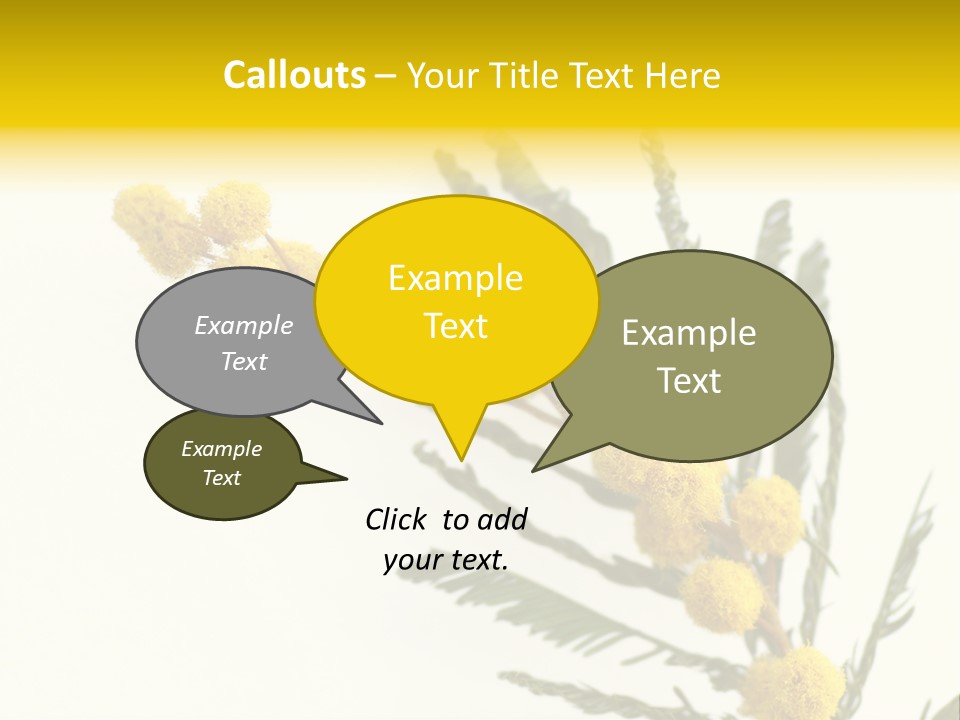 Callouts – Your Title Text Here

Example Text

Example Text

Example Text

Example Text

Click to add your text.